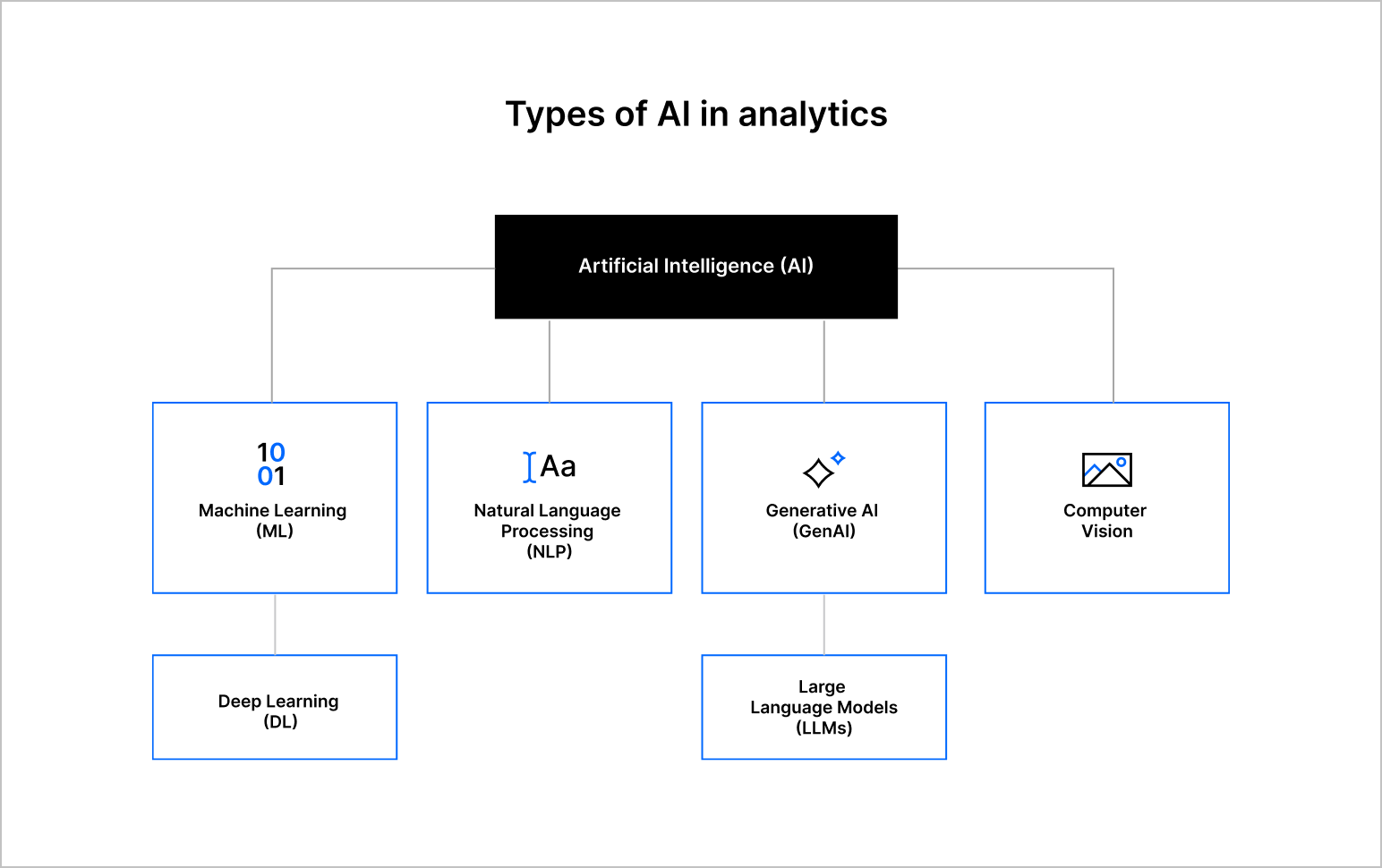 Types of AI in analytics

Artificial Intelligence (AI)

10
01
Machine Learning (ML)

Aa
Natural Language Processing (NLP)

Generative AI (GenAI)

Computer Vision

Deep Learning (DL)

Large Language Models (LLMs)